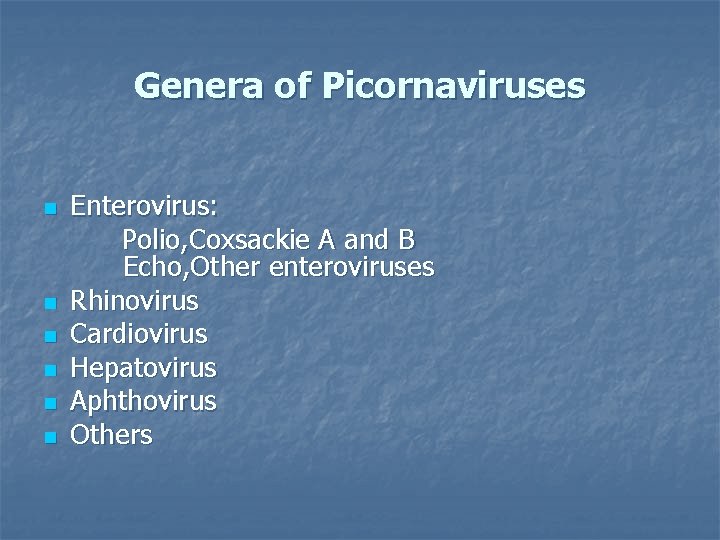 Genera of Picornaviruses

- Enterovirus:
  Polio,Coxsackie A and B
  Echo,Other enteroviruses
- Rhinovirus
- Cardiovirus
- Hepatovirus
- Aphthovirus
- Others